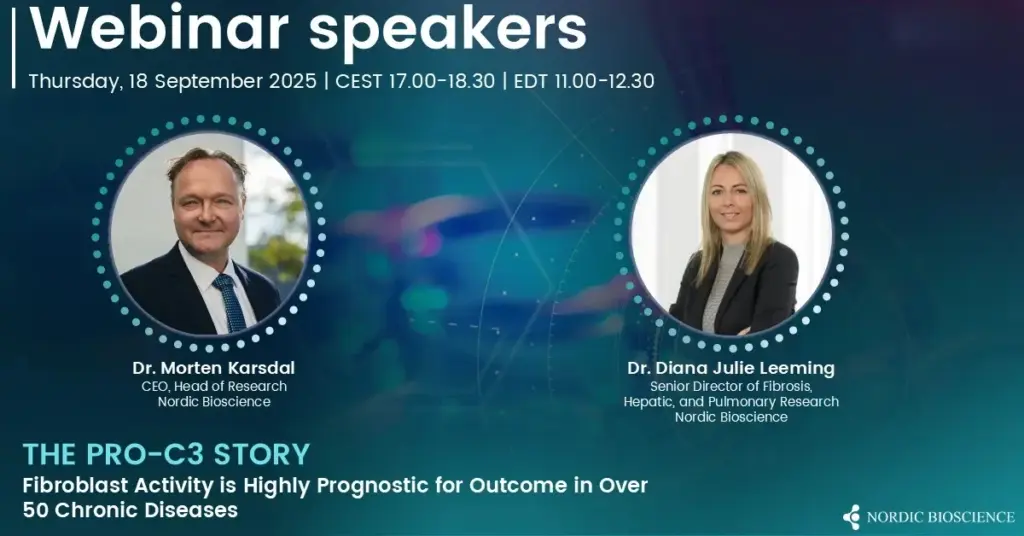 Webinar speakers

Thursday, 18 September 2025 | CEST 17.00-18.30 | EDT 11.00-12.30

Dr. Morten Karsdal
CEO, Head of Research
Nordic Bioscience

Dr. Diana Julie Leeming
Senior Director of Fibrosis, Hepatic, and Pulmonary Research
Nordic Bioscience

THE PRO-C3 STORY

Fibroblast Activity is Highly Prognostic for Outcome in Over 50 Chronic Diseases

NORDIC BIOSCIENCE